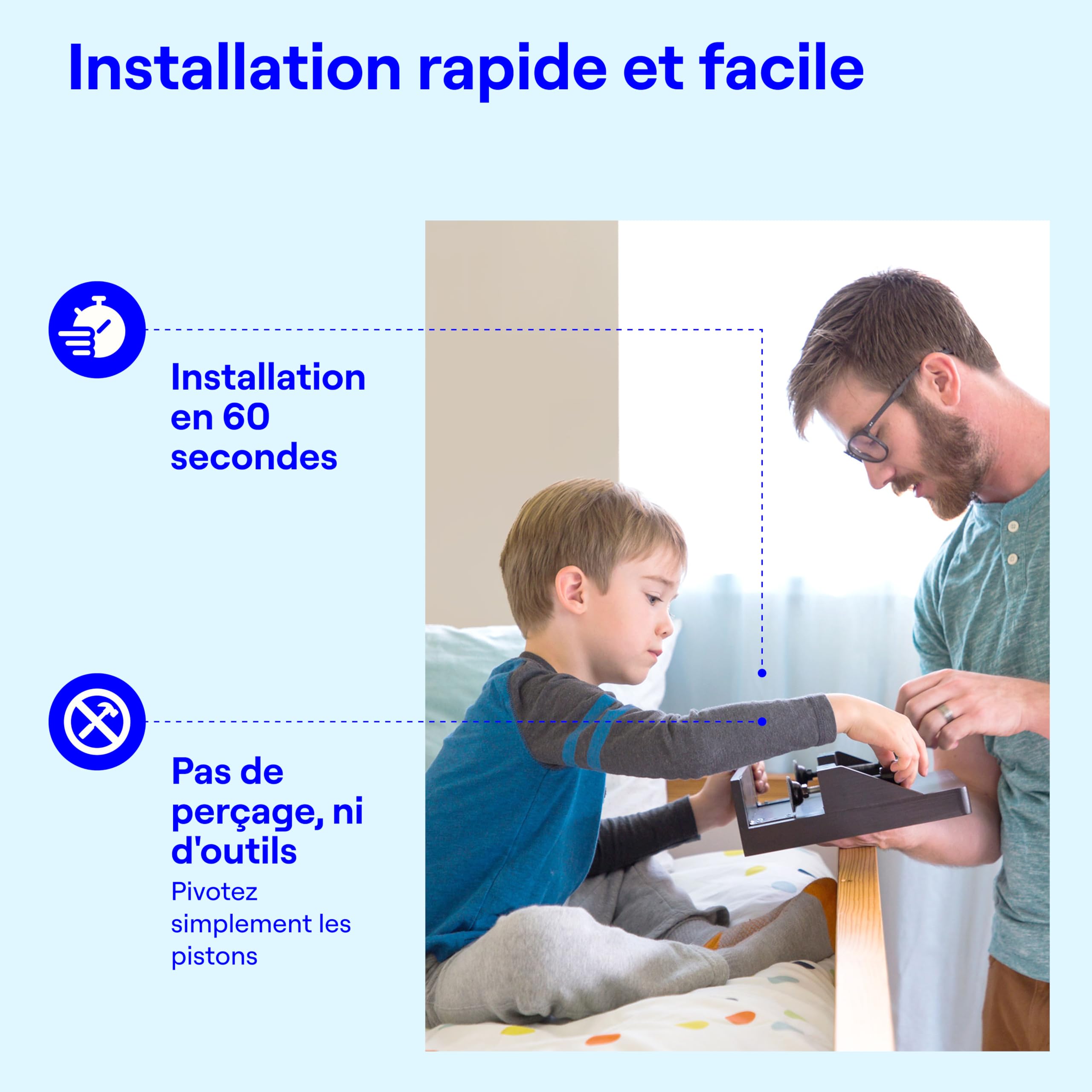 Installation rapide et facile

Installation en 60 secondes

Pas de perçage, ni d'outils
Pivotez simplement les pistons